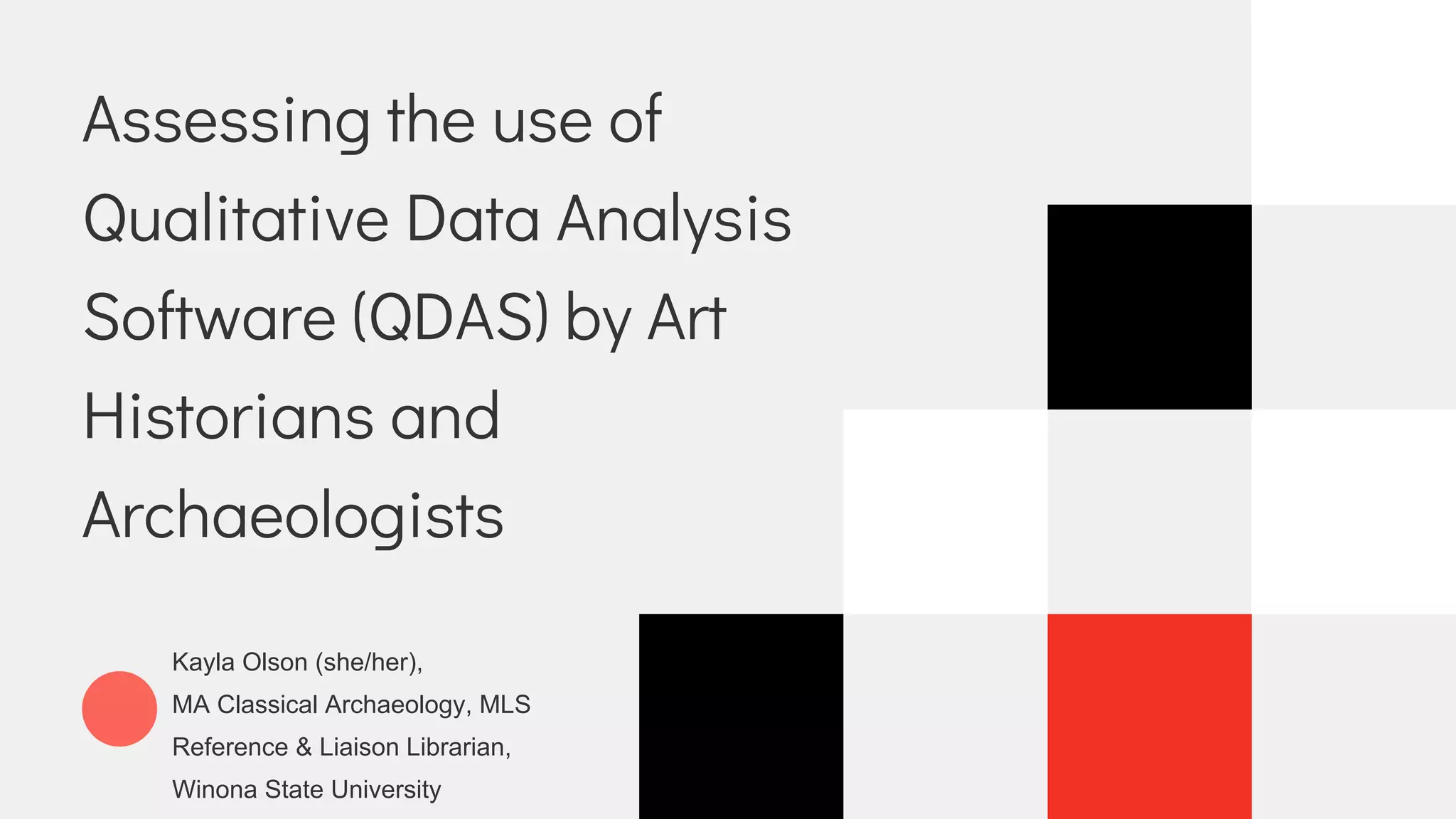 Assessing the use of Qualitative Data Analysis Software (QDAS) by Art Historians and Archaeologists

Kayla Olson (she/her),
MA Classical Archaeology, MLS
Reference & Liaison Librarian,
Winona State University